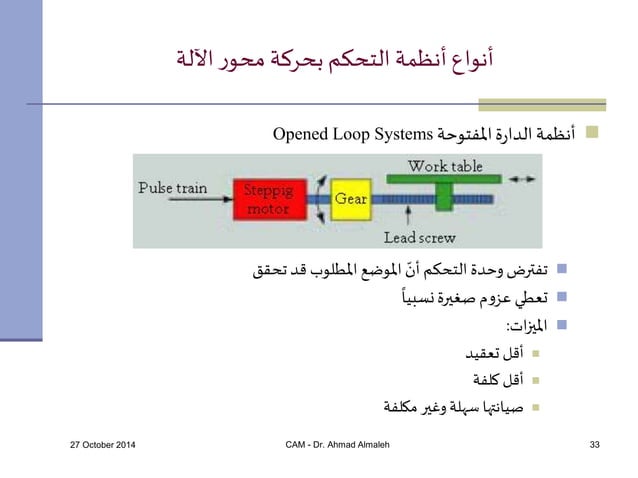 أنواع أنظمة التحكم بحركة محور الآلة

أنظمة الدارة المفتوحة Opened Loop Systems

Pulse train
Steppig motor
Gear
Work table
Lead screw

تفترض وحدة التحكم أنّ الموضع المطلوب قد تحقق

تعطي عزوم صغيرة نسبياً

الميزات:

أقل تعقيد

أقل كلفة

صيانتها سهلة وغير مكلفة

27 October 2014
CAM - Dr. Ahmad Almaleh
33